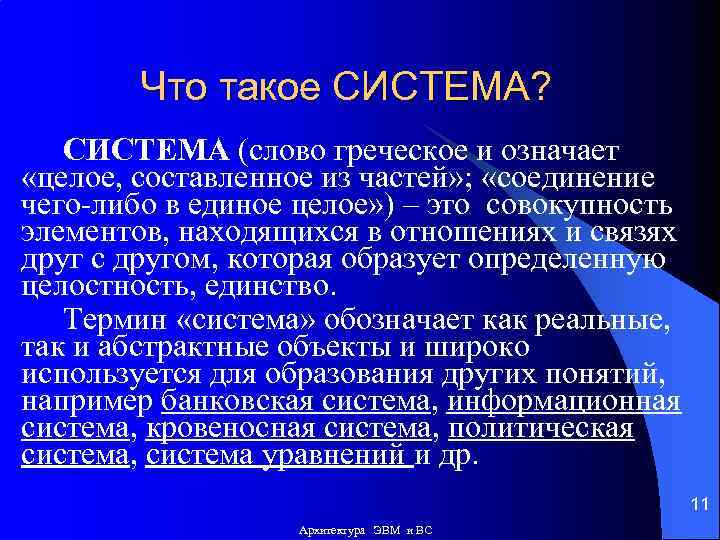 Что такое СИСТЕМА?

СИСТЕМА (слово греческое и означает «целое, составленное из частей»; «соединение чего-либо в единое целое») – это совокупность элементов, находящихся в отношениях и связях друг с другом, которая образует определенную целостность, единство.

Термин «система» обозначает как реальные, так и абстрактные объекты и широко используется для образования других понятий, например банковская система, информационная система, кровеносная система, политическая система, система уравнений и др.

11

Архитектура ЭВМ и ВС